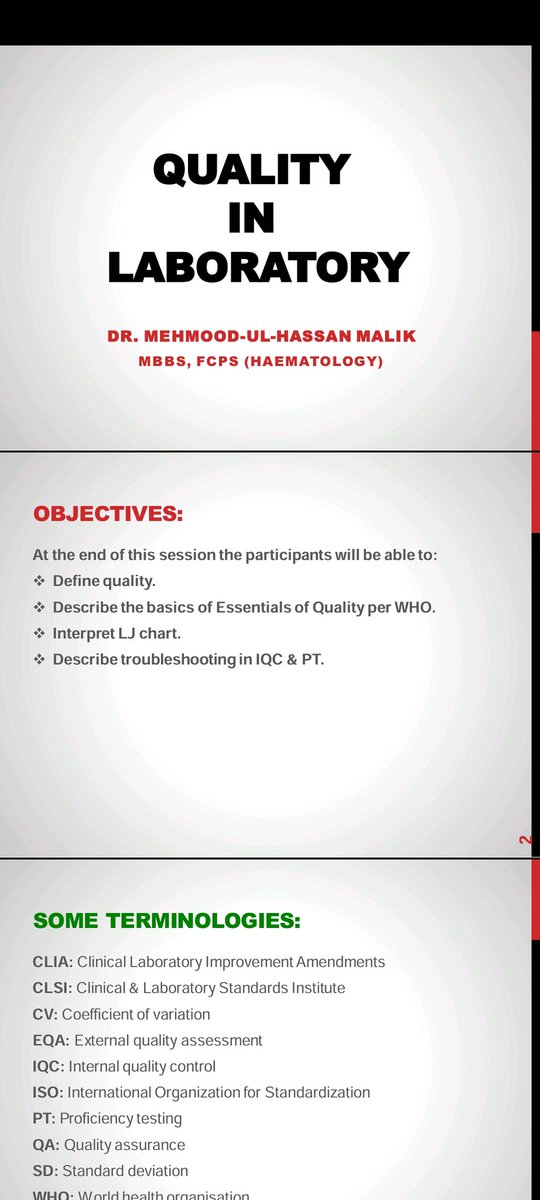 QUALITY
IN
LABORATORY

DR. MEHMOOD-UL-HASSAN MALIK
MBBS, FCPS (HAEMATOLOGY)

OBJECTIVES:

At the end of this session the participants will be able to:
❖ Define quality.
❖ Describe the basics of Essentials of Quality per WHO.
❖ Interpret LJ chart.
❖ Describe troubleshooting in IQC & PT.

2

SOME TERMINOLOGIES:

CLIA: Clinical Laboratory Improvement Amendments
CLSI: Clinical & Laboratory Standards Institute
CV: Coefficient of variation
EQA: External quality assessment
IQC: Internal quality control
ISO: International Organization for Standardization
PT: Proficiency testing
QA: Quality assurance
SD: Standard deviation
WHO: World health organisation